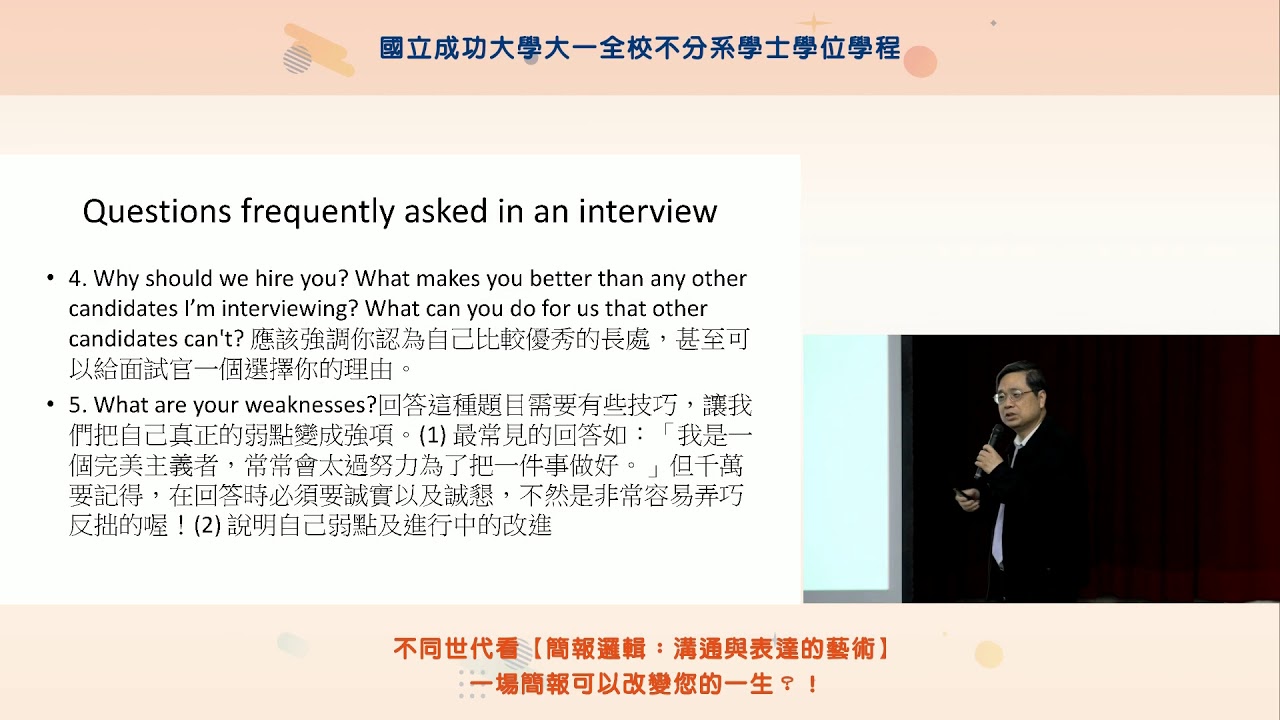 國立成功大學大一全校不分系學士學位學程

Questions frequently asked in an interview

• 4. Why should we hire you? What makes you better than any other candidates I'm interviewing? What can you do for us that other candidates can't? 應該強調你認為自己比較優秀的長處，甚至可以給面試官一個選擇你的理由。

• 5. What are your weaknesses?回答這種題目需要有些技巧，讓我們把自己真正的弱點變成強項。(1) 最常見的回答如：「我是一個完美主義者，常常會太過努力為了把一件事做好。」但千萬要記得，在回答時必須要誠實以及誠懇，不然是非常容易弄巧反拙的喔！(2) 說明自己弱點及進行中的改進

不同世代看【簡報邏輯：溝通與表達的藝術】
一場簡報可以改變您的一生？！